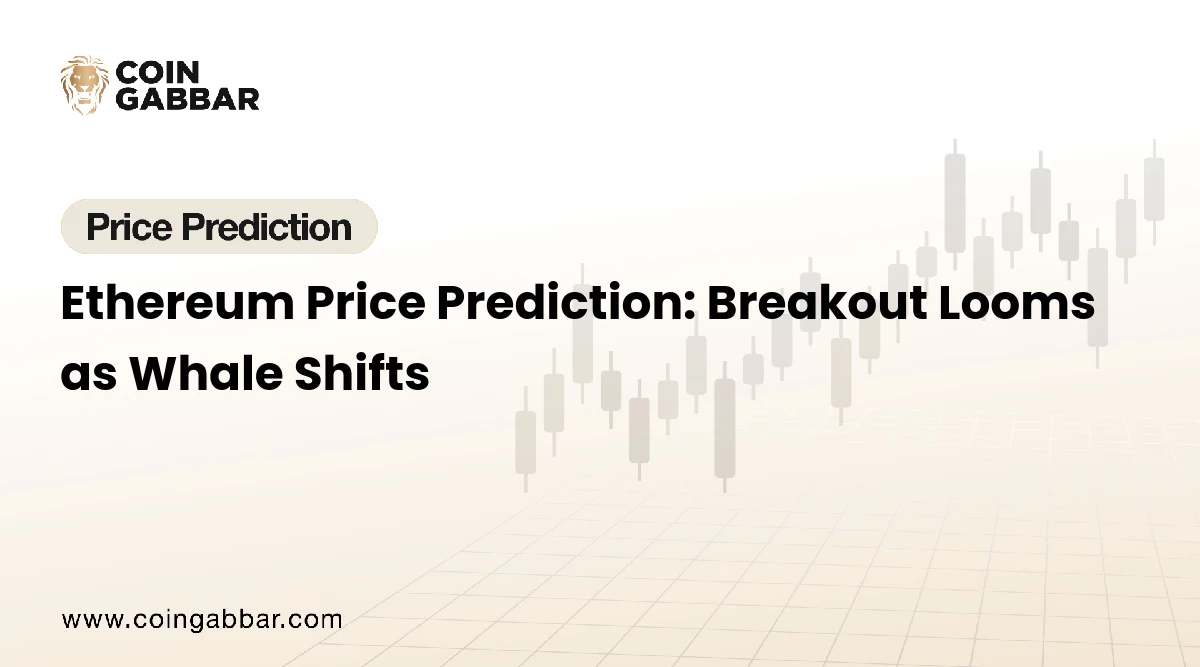 COIN GABBAR

Price Prediction

Ethereum Price Prediction: Breakout Looms as Whale Shifts

www.coingabbar.com